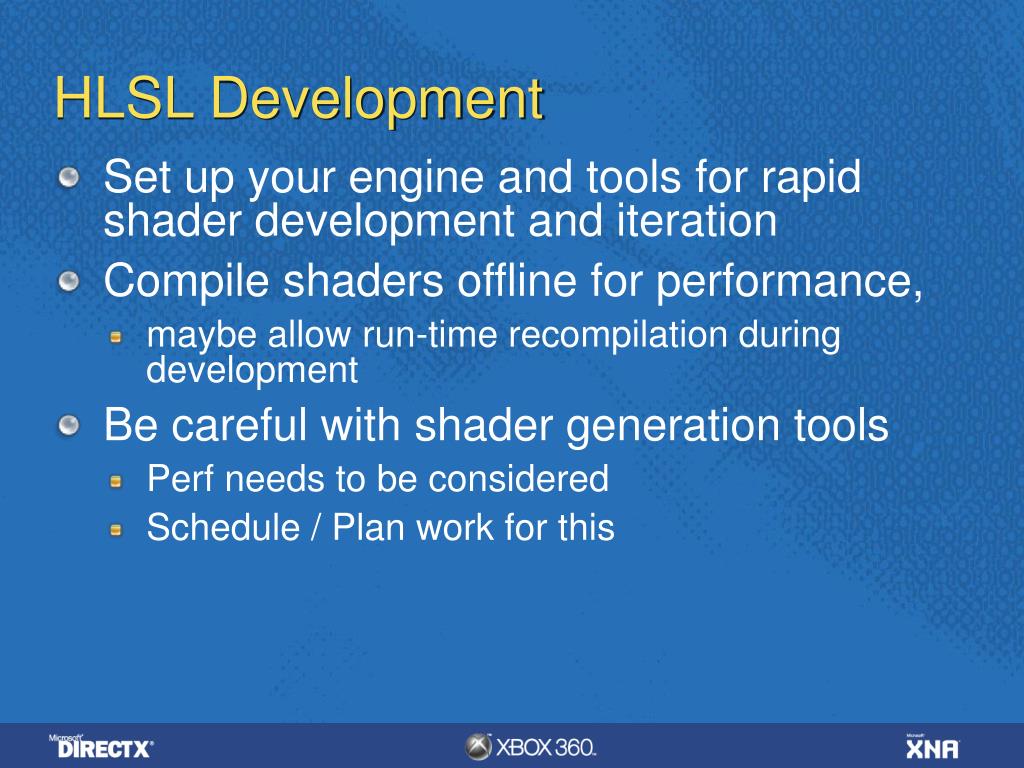 HLSL Development

Set up your engine and tools for rapid shader development and iteration

Compile shaders offline for performance,

maybe allow run-time recompilation during development

Be careful with shader generation tools

Perf needs to be considered

Schedule / Plan work for this

Microsoft DIRECTX

XBOX 360.

Microsoft XNA